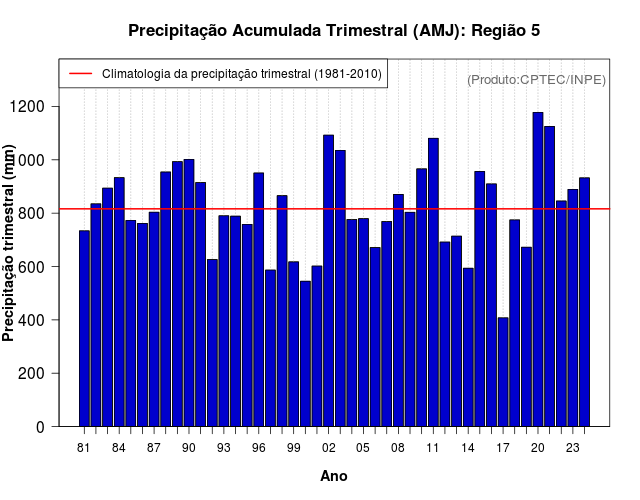 Precipitação Acumulada Trimestral (AMJ): Região 5

Climatologia da precipitação trimestral (1981-2010)

(Produto:CPTEC/INPE)

Precipitação trimestral (mm)

1200
1000
800
600
400
200
0

81 84 87 90 93 96 99 02 05 08 11 14 17 20 23

Ano